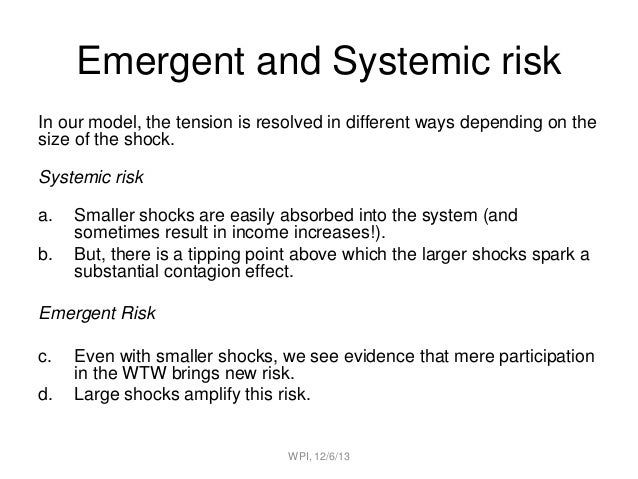 Emergent and Systemic risk

In our model, the tension is resolved in different ways depending on the size of the shock.

Systemic risk

a. Smaller shocks are easily absorbed into the system (and sometimes result in income increases!).
b. But, there is a tipping point above which the larger shocks spark a substantial contagion effect.

Emergent Risk

c. Even with smaller shocks, we see evidence that mere participation in the WTW brings new risk.
d. Large shocks amplify this risk.

WPI, 12/6/13